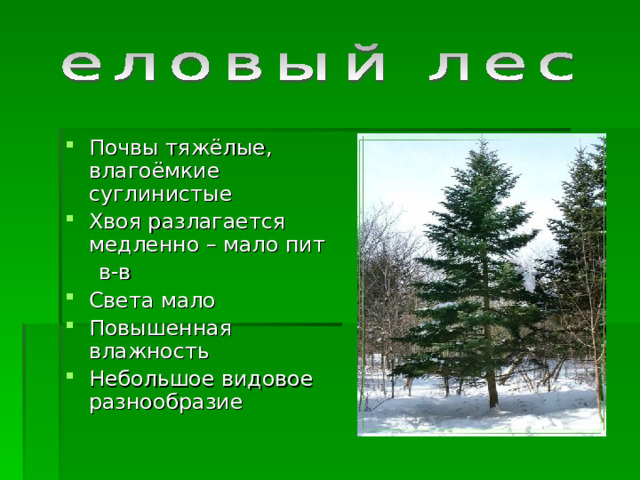 еловый лес

- Почвы тяжёлые, влагоёмкие суглинистые
- Хвоя разлагается медленно – мало пит в-в
- Света мало
- Повышенная влажность
- Небольшое видовое разнообразие